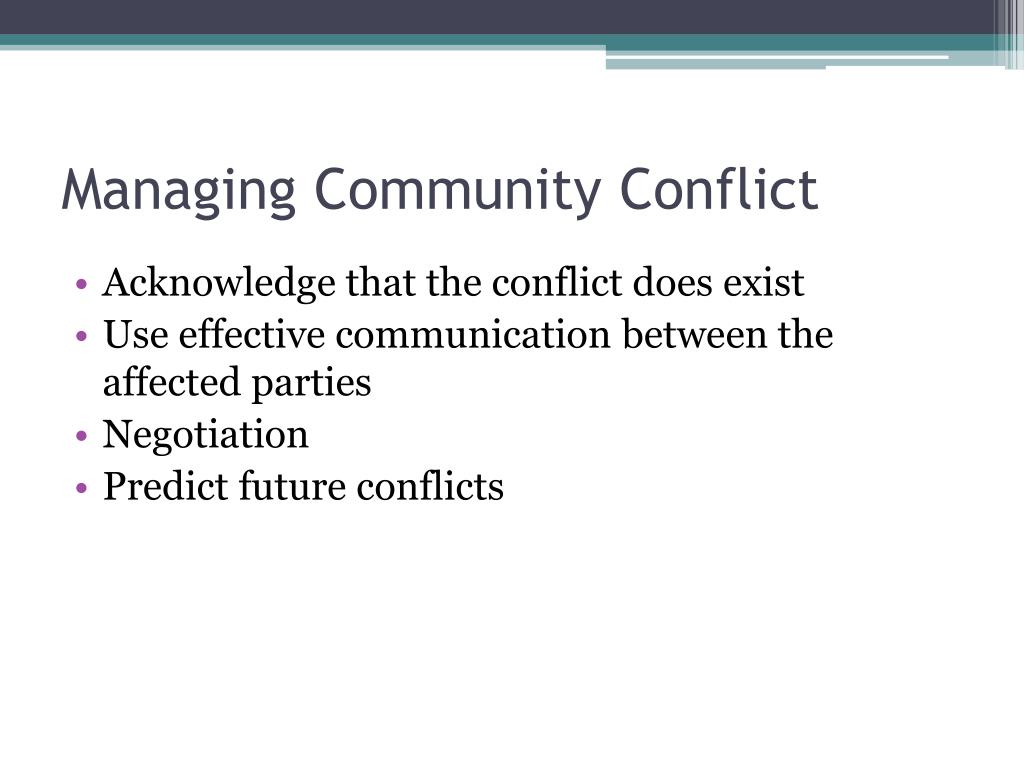 Managing Community Conflict

• Acknowledge that the conflict does exist
• Use effective communication between the affected parties
• Negotiation
• Predict future conflicts